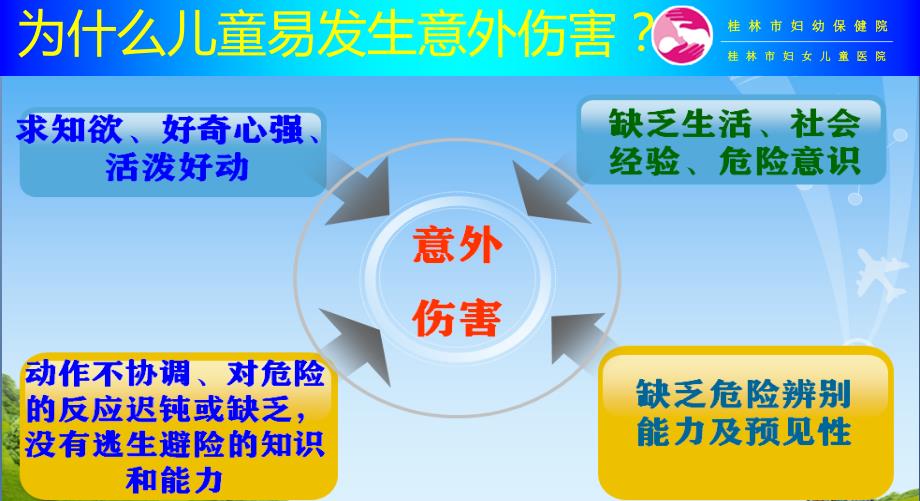 为什么儿童易发生意外伤害？

桂林市妇幼保健院
桂林市妇女儿童医院

求知欲、好奇心强、活泼好动

缺乏生活、社会经验、危险意识

意外伤害

动作不协调、对危险的反应迟钝或缺乏，没有逃生避险的知识和能力

缺乏危险辨别能力及预见性